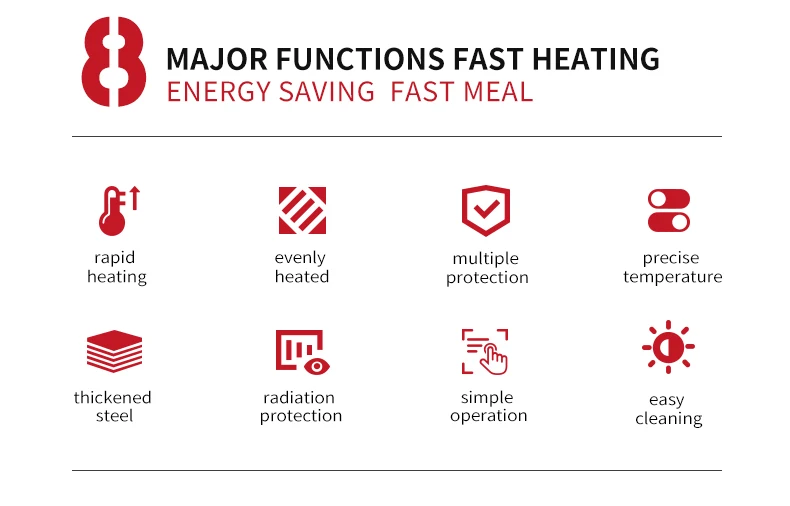 8 MAJOR FUNCTIONS FAST HEATING
ENERGY SAVING FAST MEAL

rapid heating

evenly heated

multiple protection

precise temperature

thickened steel

radiation protection

simple operation

easy cleaning